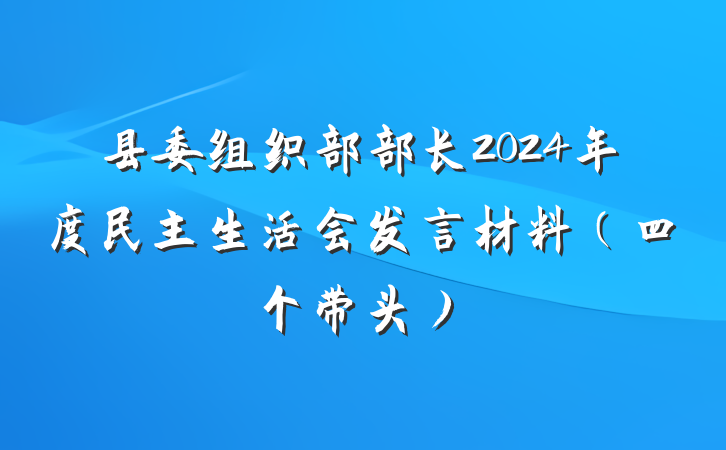 县委组织部部长2024年度民主生活会发言材料（四个带头）